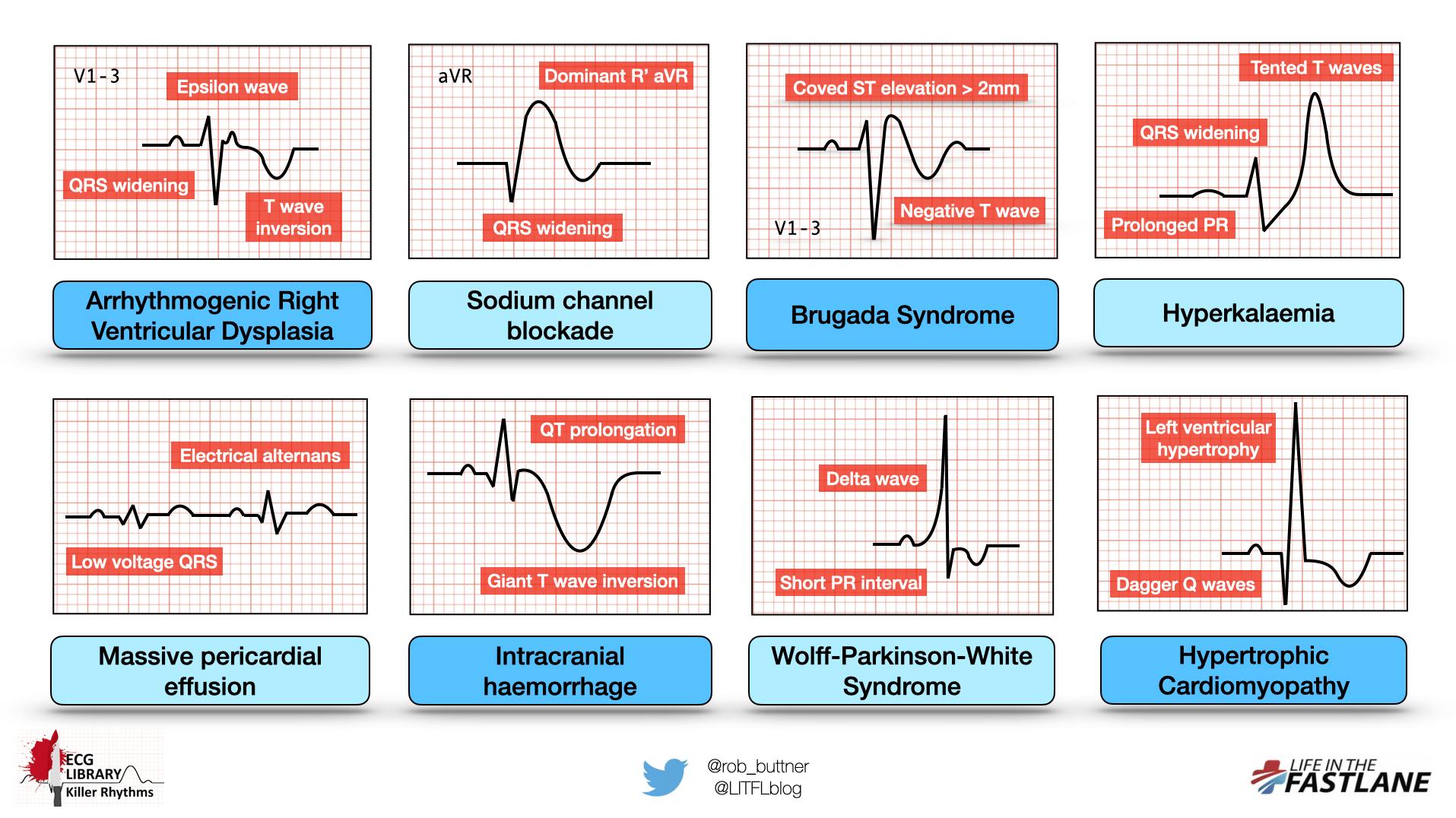 V1-3
Epsilon wave
QRS widening
T wave inversion

Arrhythmogenic Right Ventricular Dysplasia

aVR
Dominant R' aVR
QRS widening

Sodium channel blockade

Coved ST elevation > 2mm
Negative T wave
V1-3

Brugada Syndrome

Tented T waves
QRS widening
Prolonged PR

Hyperkalaemia

Electrical alternans
Low voltage QRS

Massive pericardial effusion

QT prolongation
Giant T wave inversion

Intracranial haemorrhage

Delta wave
Short PR interval

Wolff-Parkinson-White Syndrome

Left ventricular hypertrophy
Dagger Q waves

Hypertrophic Cardiomyopathy

ECG LIBRARY Killer Rhythms

@rob_buttner
@LITFLblog

LIFE IN THE FASTLANE